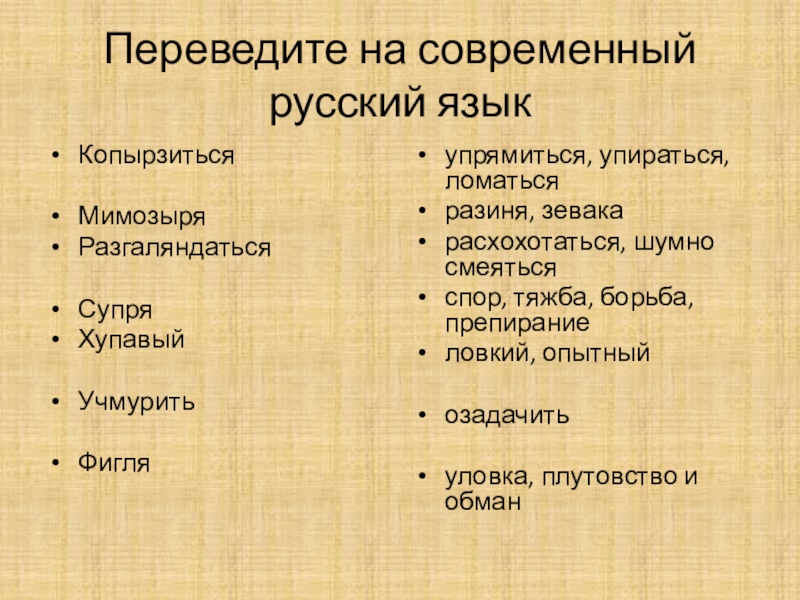 Переведите на современный русский язык

• Копырзиться
• Мимозыря
• Разгаляндаться
• Супря
• Хупавый
• Учмурить
• Фигля

• упрямиться, упираться, ломаться
• разиня, зевака
• расхохотаться, шумно смеяться
• спор, тяжба, борьба, препирание
• ловкий, опытный
• озадачить
• уловка, плутовство и обман